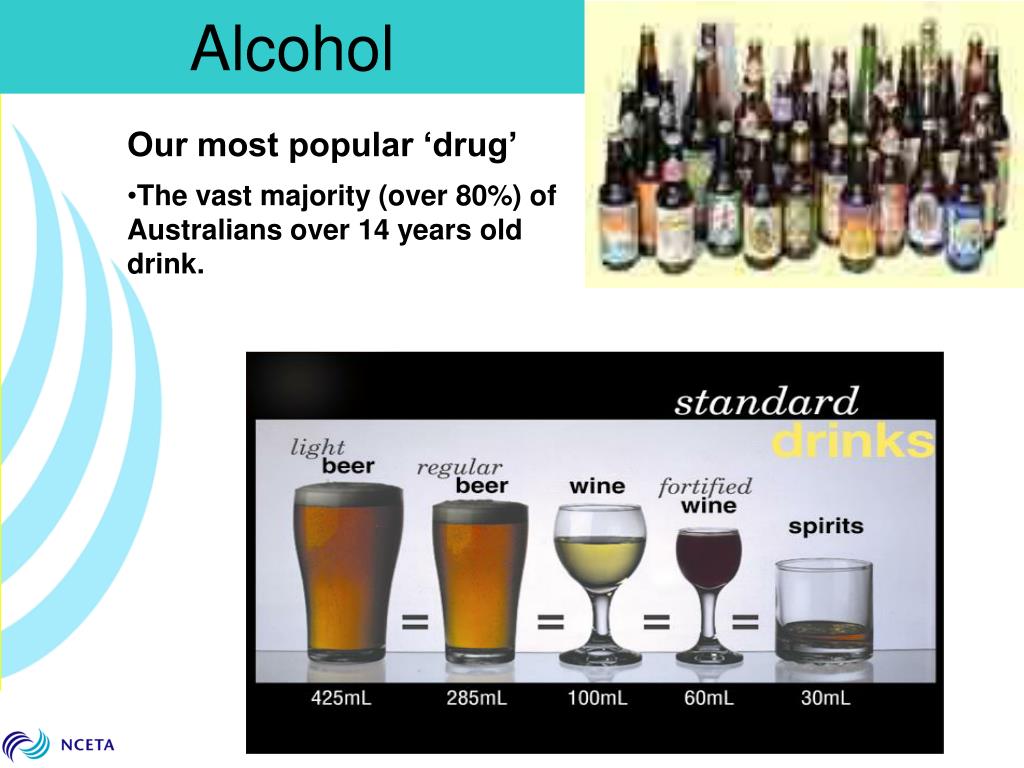 Alcohol

Our most popular ‘drug’

•The vast majority (over 80%) of Australians over 14 years old drink.

standard drinks

light beer

regular beer

wine

fortified wine

spirits

=

=

=

=

425mL

285mL

100mL

60mL

30mL

NCETA